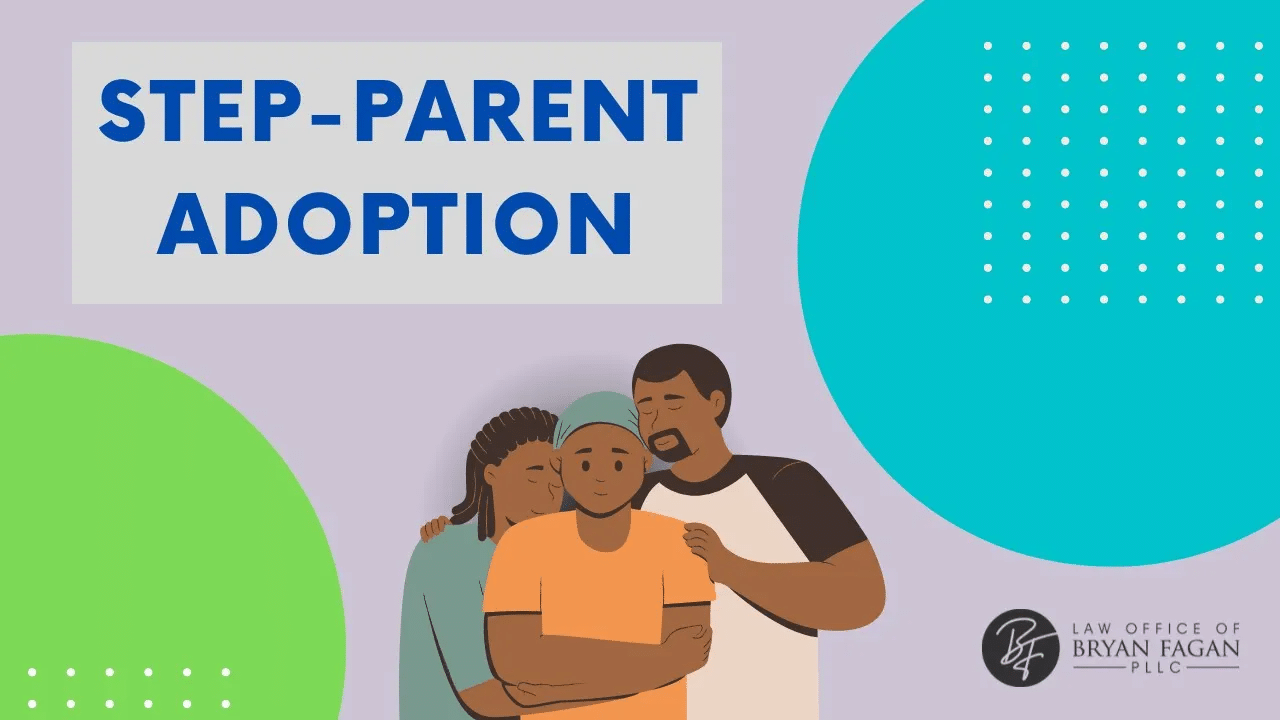 STEP-PARENT ADOPTION

BF LAW OFFICE OF BRYAN FAGAN PLLC